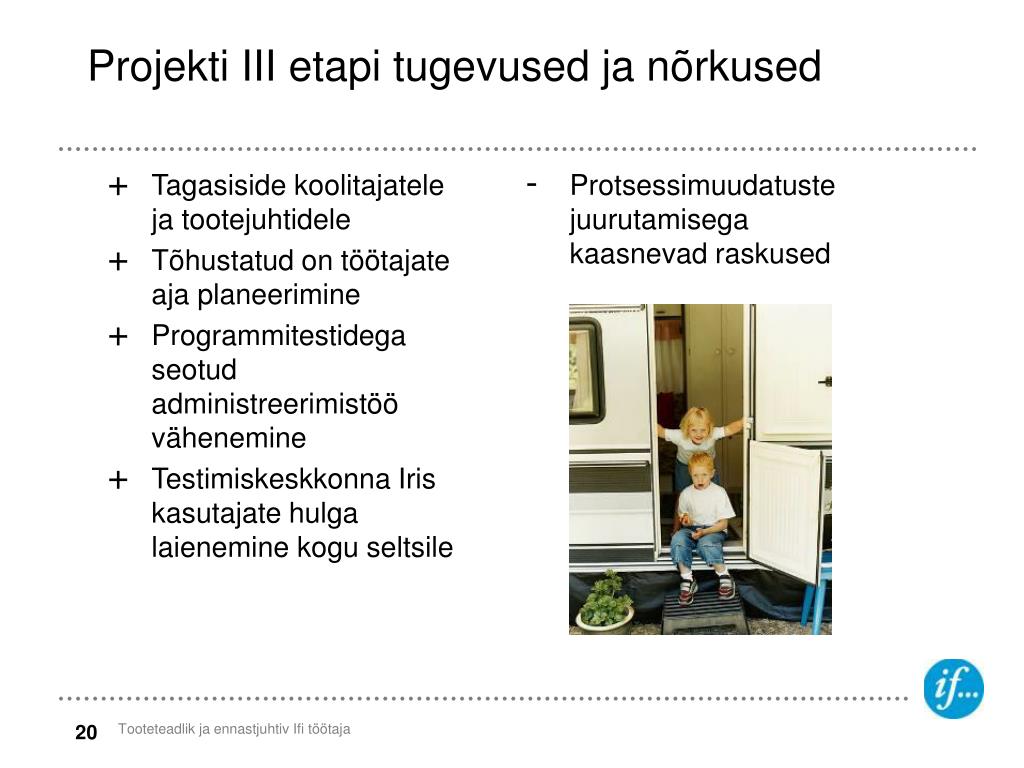 Projekti III etapi tugevused ja nõrkused

+ Tagasiside koolitajatele ja tootejuhtidele
+ Tõhustatud on töötajate aja planeerimine
+ Programmitestidega seotud administreerimistöö vähenemine
+ Testimiskeskkonna Iris kasutajate hulga laienemine kogu seltsile

- Protsessimuudatuste juurutamisega kaasnevad raskused

if...

20 Tooteteadlik ja ennastjuhtiv Ifi töötaja